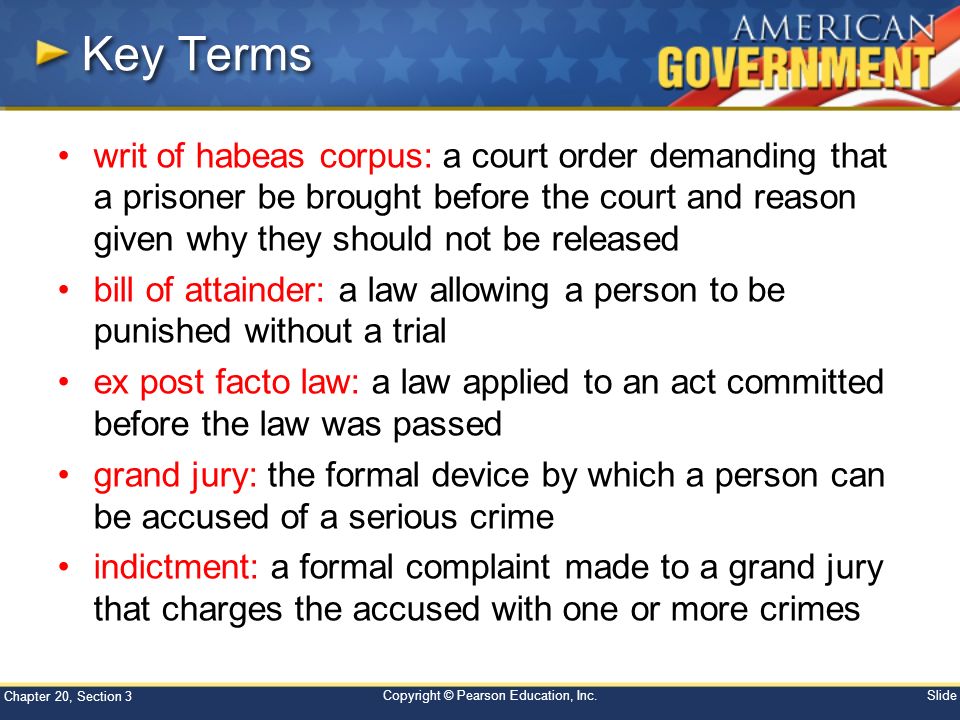 Key Terms

AMERICAN GOVERNMENT

• writ of habeas corpus: a court order demanding that a prisoner be brought before the court and reason given why they should not be released
• bill of attainder: a law allowing a person to be punished without a trial
• ex post facto law: a law applied to an act committed before the law was passed
• grand jury: the formal device by which a person can be accused of a serious crime
• indictment: a formal complaint made to a grand jury that charges the accused with one or more crimes

Chapter 20, Section 3

Copyright © Pearson Education, Inc.

Slide